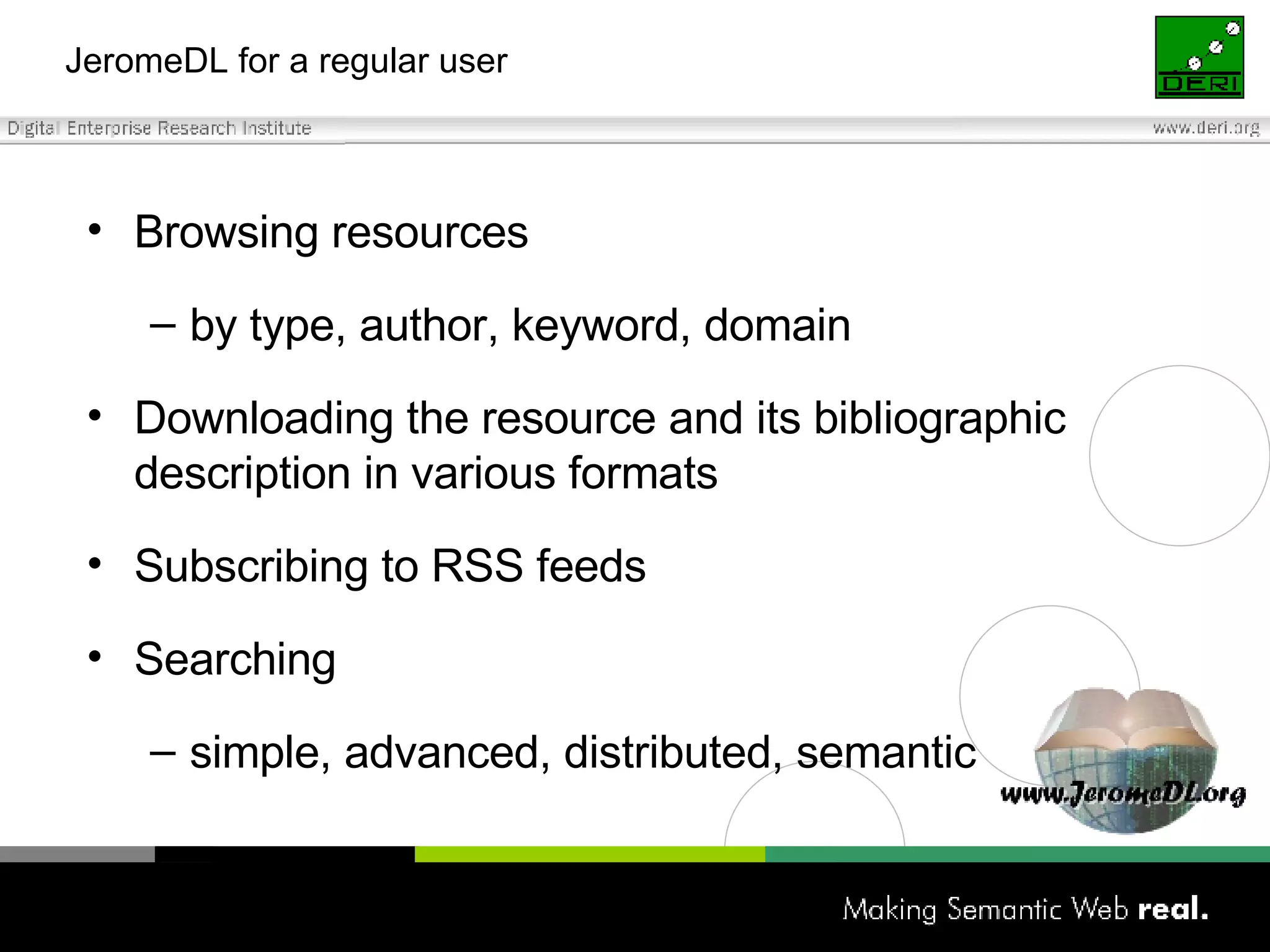 JeromeDL for a regular user

DERI

Digital Enterprise Research Institute

www.deri.org

• Browsing resources
– by type, author, keyword, domain
• Downloading the resource and its bibliographic description in various formats
• Subscribing to RSS feeds
• Searching
– simple, advanced, distributed, semantic

www.JeromeDL.org

Making Semantic Web real.